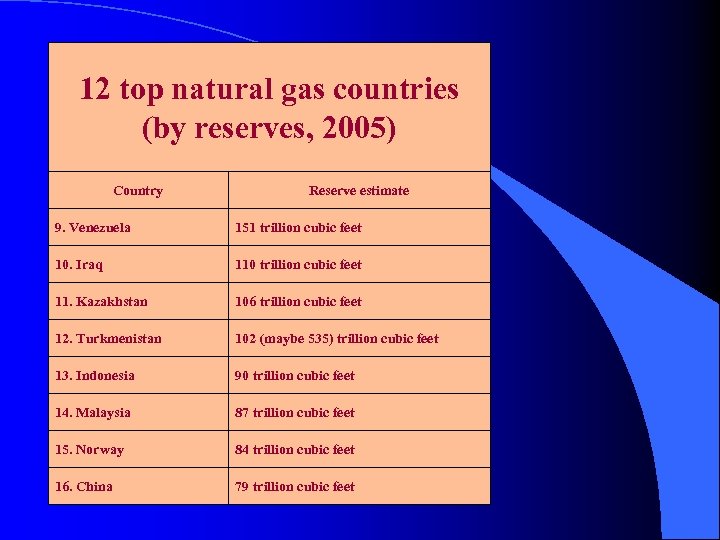 12 top natural gas countries (by reserves, 2005)

| Country | Reserve estimate |
|---|---|
| 9. Venezuela | 151 trillion cubic feet |
| 10. Iraq | 110 trillion cubic feet |
| 11. Kazakhstan | 106 trillion cubic feet |
| 12. Turkmenistan | 102 (maybe 535) trillion cubic feet |
| 13. Indonesia | 90 trillion cubic feet |
| 14. Malaysia | 87 trillion cubic feet |
| 15. Norway | 84 trillion cubic feet |
| 16. China | 79 trillion cubic feet |